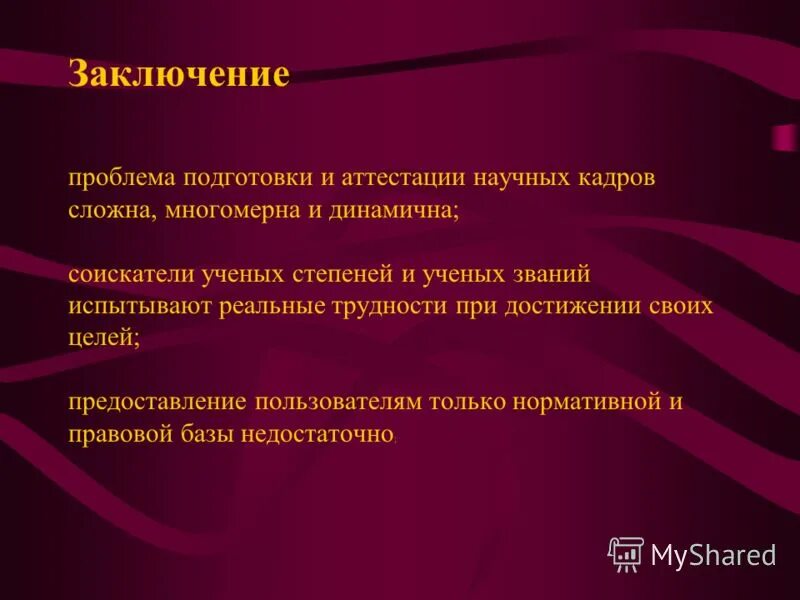 Заключение

проблема подготовки и аттестации научных кадров сложна, многомерна и динамична;

соискатели ученых степеней и ученых званий испытывают реальные трудности при достижении своих целей;

предоставление пользователям только нормативной и правовой базы недостаточно.

MyShared